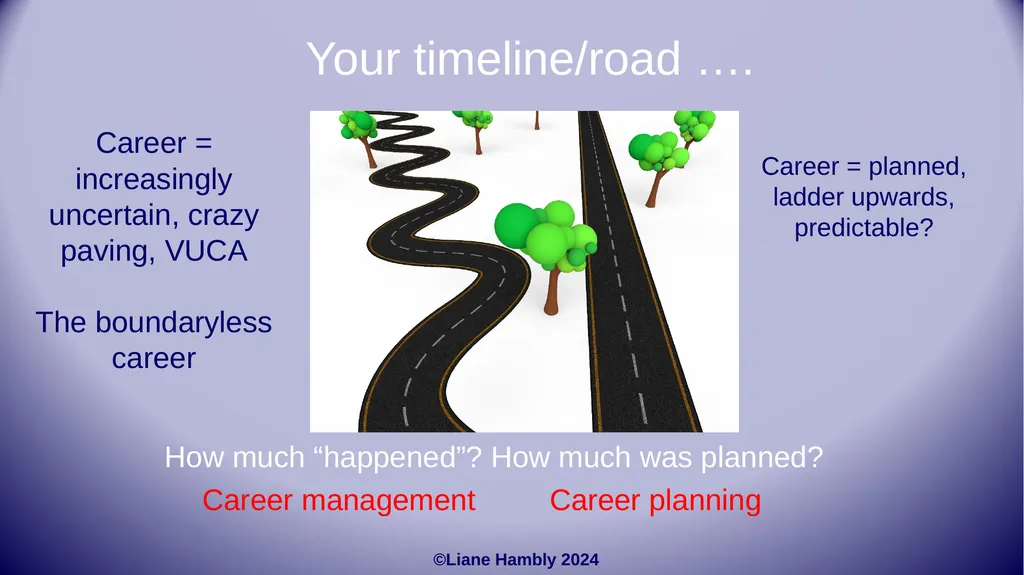 Your timeline/road ….

Career = increasingly uncertain, crazy paving, VUCA

The boundaryless career

Career = planned, ladder upwards, predictable?

How much “happened”? How much was planned?

Career management

Career planning

©Liane Hambly 2024